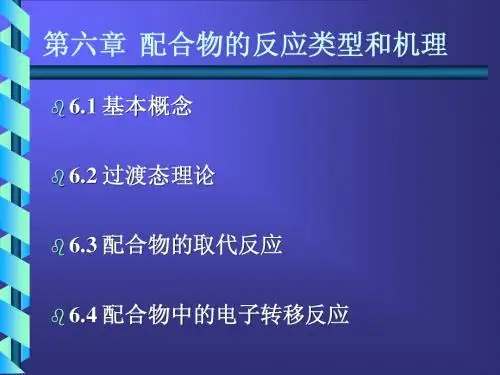 第六章 配合物的反应类型和机理

6.1 基本概念

6.2 过渡态理论

6.3 配合物的取代反应

6.4 配合物中的电子转移反应